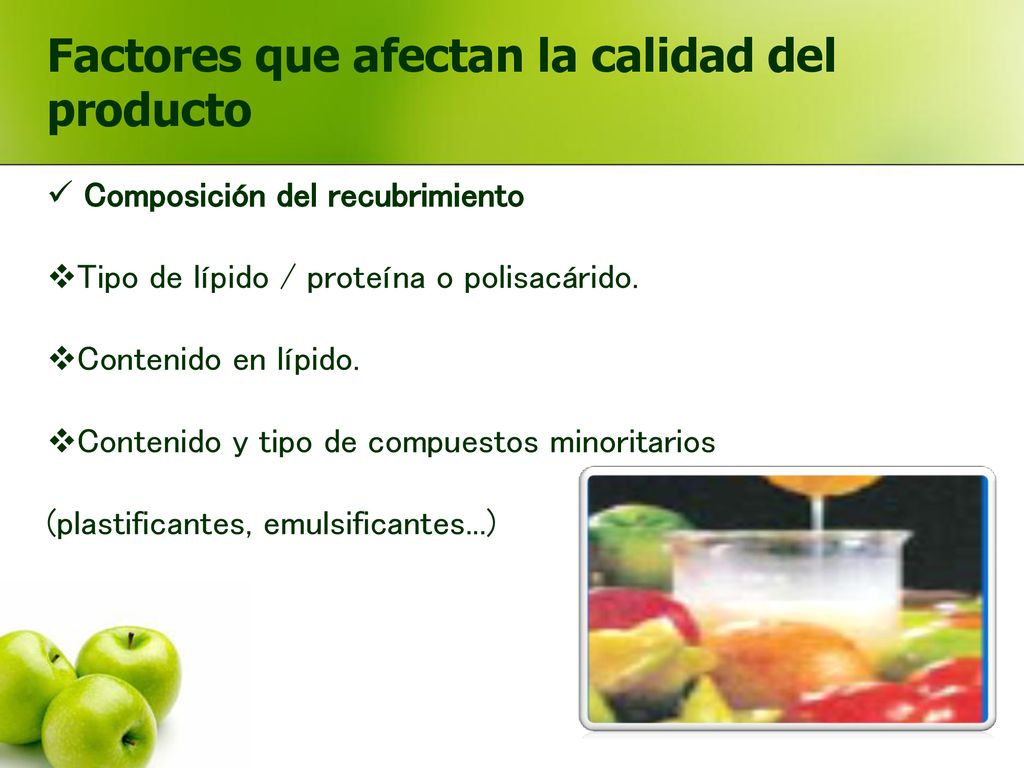 Factores que afectan la calidad del producto

✓ Composición del recubrimiento

❖Tipo de lípido / proteína o polisacárido.

❖Contenido en lípido.

❖Contenido y tipo de compuestos minoritarios

(plastificantes, emulsificantes…)